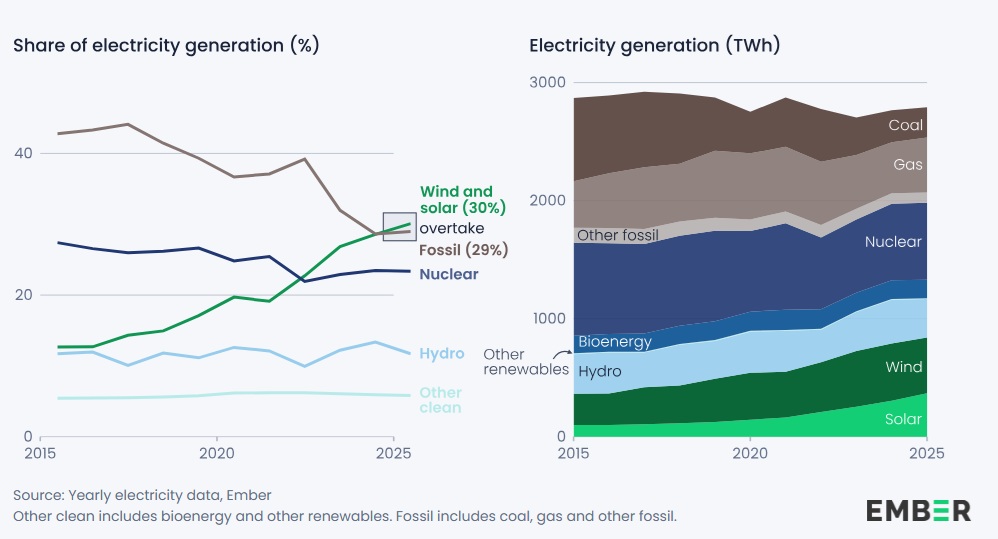 Share of electricity generation (%)

40
20
0
2015
2020
2025

Wind and solar (30%)
overtake
Fossil (29%)
Nuclear
Hydro
Other clean

Electricity generation (TWh)

3000
2000
1000
0
2015
2020
2025

Coal
Gas
Other fossil
Nuclear
Bioenergy
Other renewables
Hydro
Wind
Solar

Source: Yearly electricity data, Ember
Other clean includes bioenergy and other renewables. Fossil includes coal, gas and other fossil.

EMBER